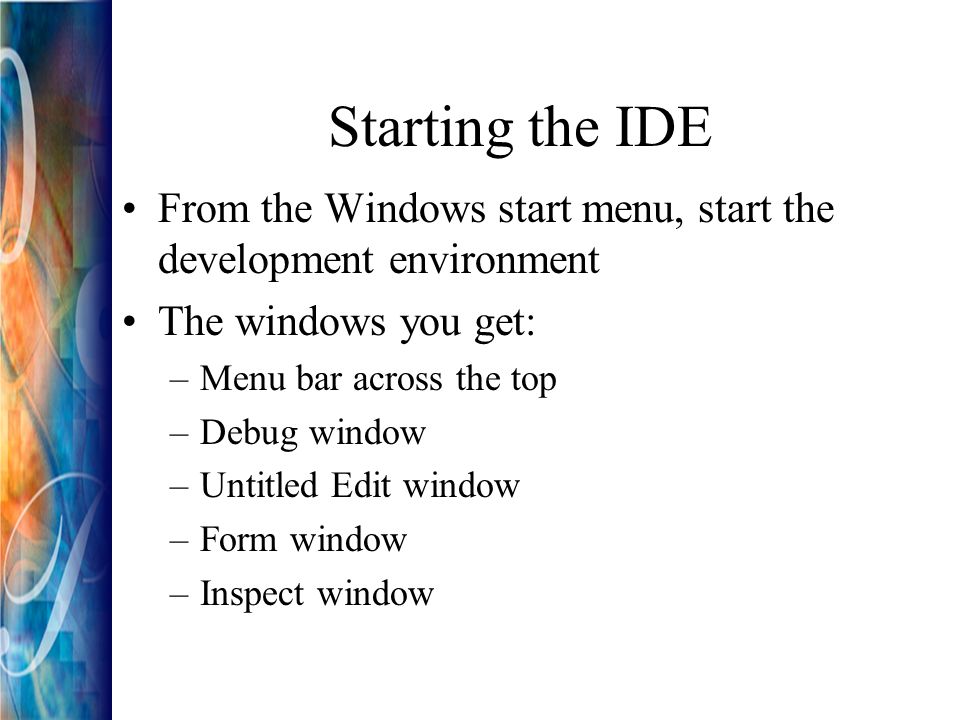 Starting the IDE

• From the Windows start menu, start the development environment

• The windows you get:

– Menu bar across the top

– Debug window

– Untitled Edit window

– Form window

– Inspect window